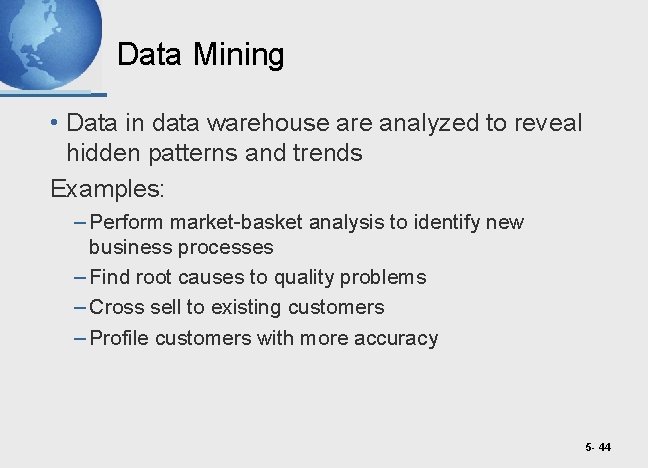 Data Mining

• Data in data warehouse are analyzed to reveal hidden patterns and trends

Examples:

– Perform market-basket analysis to identify new business processes

– Find root causes to quality problems

– Cross sell to existing customers

– Profile customers with more accuracy

5- 44